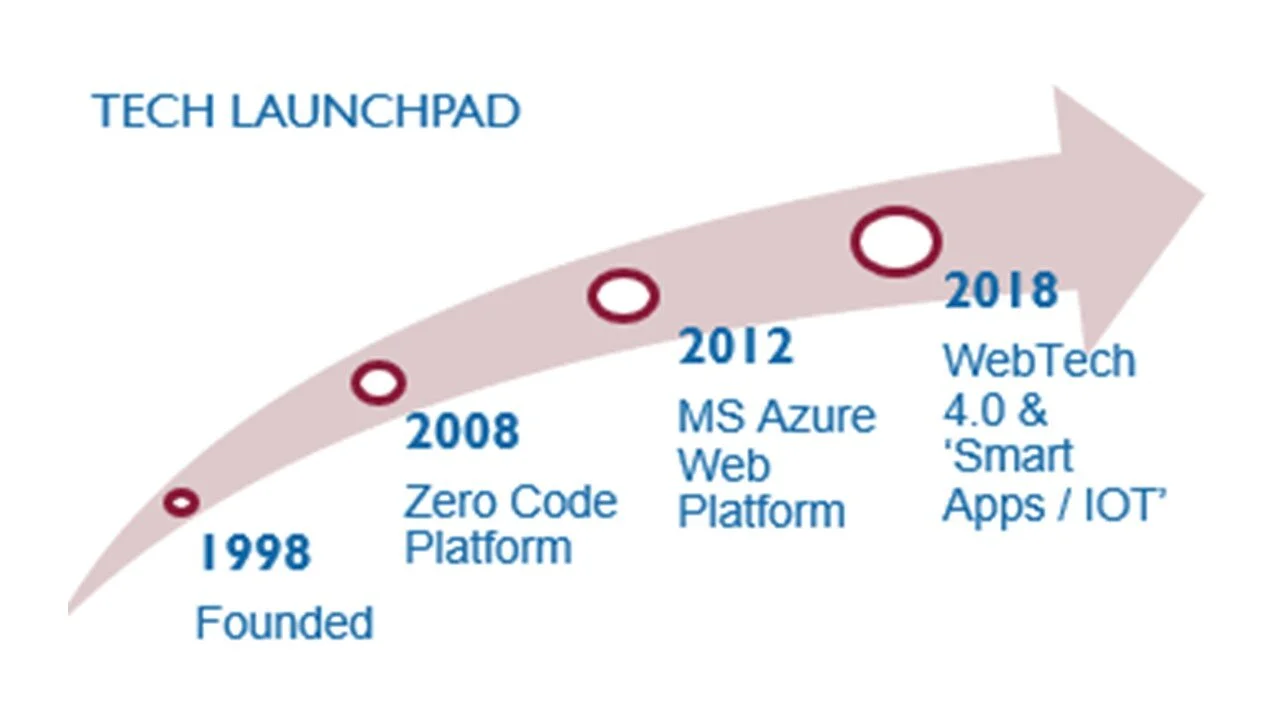 TECH LAUNCHPAD

1998
Founded

2008
Zero Code Platform

2012
MS Azure Web Platform

2018
WebTech 4.0 & 'Smart Apps / IOT'